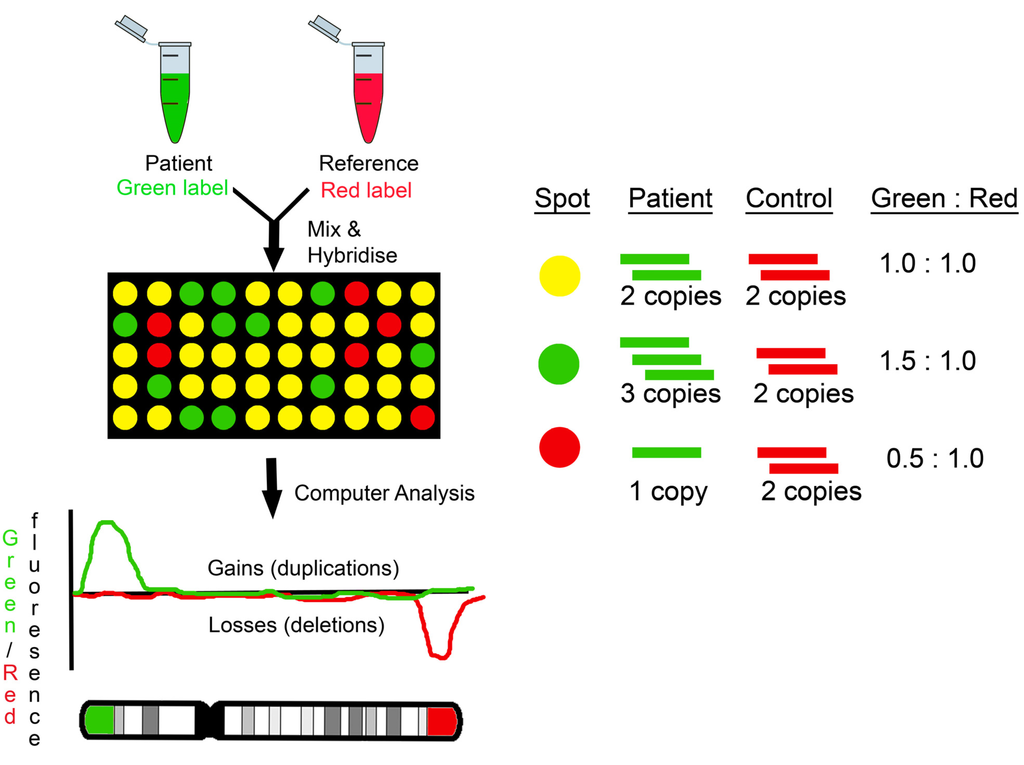 Patient
Green label

Reference
Red label

Mix &
Hybridise

Computer Analysis

Green/Red fluoresence

Gains (duplications)

Losses (deletions)

| Spot | Patient | Control | Green : Red |
|---|---|---|---|
| | 2 copies | 2 copies | 1.0 : 1.0 |
| | 3 copies | 2 copies | 1.5 : 1.0 |
| | 1 copy | 2 copies | 0.5 : 1.0 |